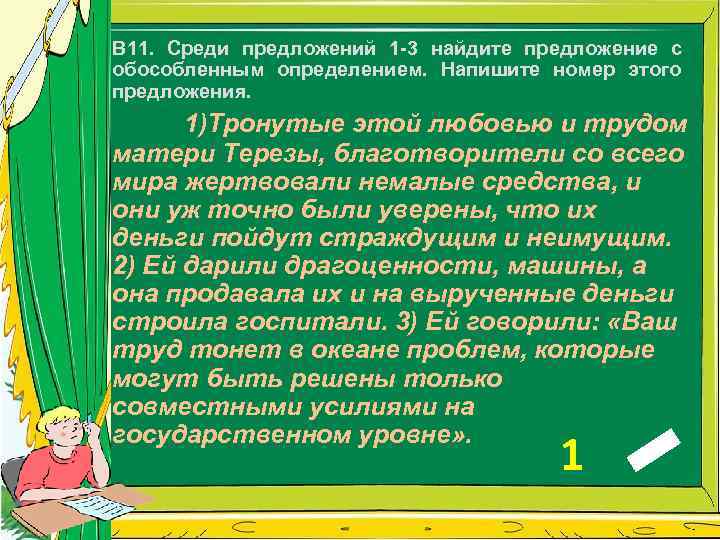 В11. Среди предложений 1-3 найдите предложение с обособленным определением. Напишите номер этого предложения.

1)Тронутые этой любовью и трудом матери Терезы, благотворители со всего мира жертвовали немалые средства, и они уж точно были уверены, что их деньги пойдут страждущим и неимущим. 2) Ей дарили драгоценности, машины, а она продавала их и на вырученные деньги строила госпитали. 3) Ей говорили: «Ваш труд тонет в океане проблем, которые могут быть решены только совместными усилиями на государственном уровне».

1